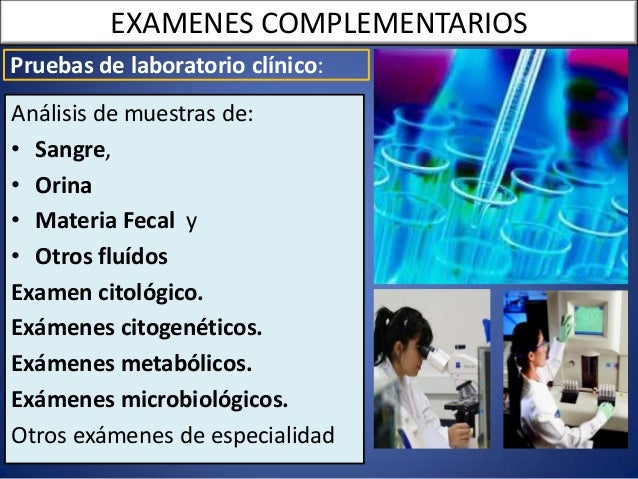 EXAMENES COMPLEMENTARIOS

Pruebas de laboratorio clínico:

Análisis de muestras de:
• Sangre,
• Orina
• Materia Fecal y
• Otros fluídos
Examen citológico.
Exámenes citogenéticos.
Exámenes metabólicos.
Exámenes microbiológicos.
Otros exámenes de especialidad